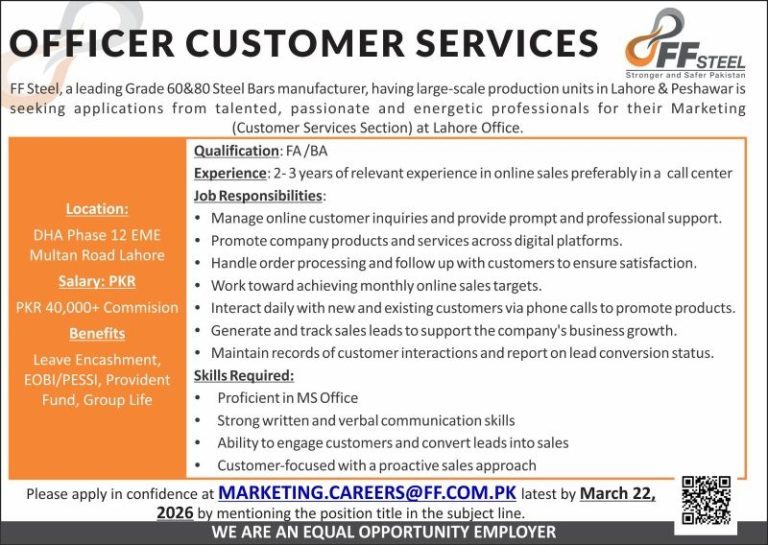 OFFICER CUSTOMER SERVICES

FF STEEL
Stronger and Safer Pakistan

FF Steel, a leading Grade 60&80 Steel Bars manufacturer, having large-scale production units in Lahore & Peshawar is seeking applications from talented, passionate and energetic professionals for their Marketing (Customer Services Section) at Lahore Office.

Location:
DHA Phase 12 EME Multan Road Lahore

Salary: PKR
PKR 40,000+ Commision

Benefits
Leave Encashment, EOBI/PESSI, Provident Fund, Group Life

Qualification: FA /BA
Experience: 2- 3 years of relevant experience in online sales preferably in a call center
Job Responsibilities:
• Manage online customer inquiries and provide prompt and professional support.
• Promote company products and services across digital platforms.
• Handle order processing and follow up with customers to ensure satisfaction.
• Work toward achieving monthly online sales targets.
• Interact daily with new and existing customers via phone calls to promote products.
• Generate and track sales leads to support the company's business growth.
• Maintain records of customer interactions and report on lead conversion status.
Skills Required:
• Proficient in MS Office
• Strong written and verbal communication skills
• Ability to engage customers and convert leads into sales
• Customer-focused with a proactive sales approach

Please apply in confidence at MARKETING.CAREERS@FF.COM.PK latest by March 22, 2026 by mentioning the position title in the subject line.

WE ARE AN EQUAL OPPORTUNITY EMPLOYER